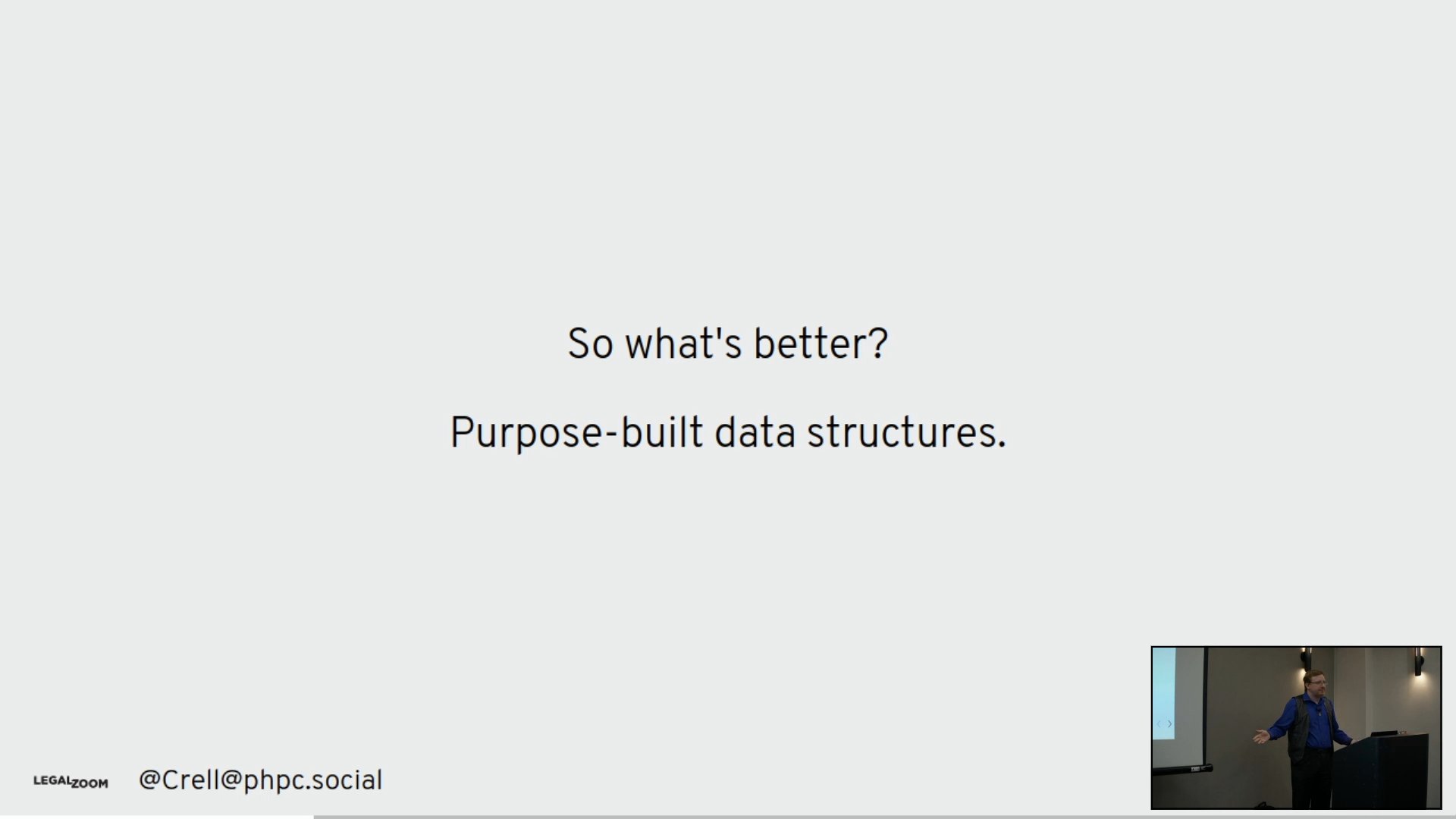 So what's better?

Purpose-built data structures.

LEGALZOOM @Crell@phpc.social